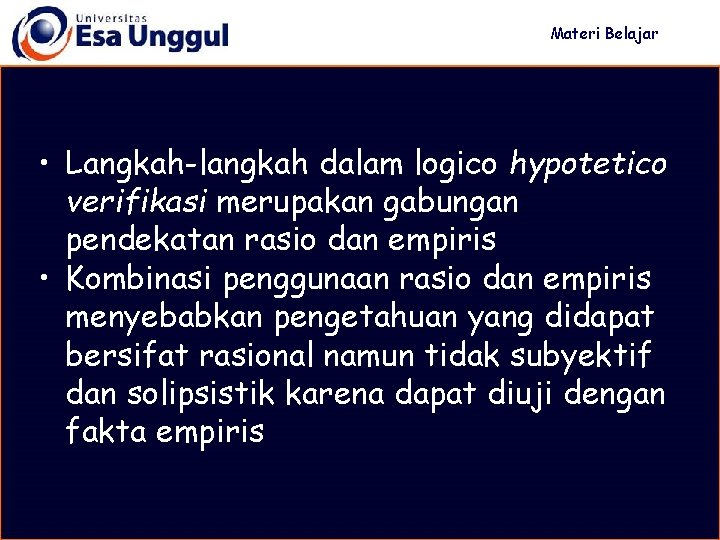 Universitas
Esa Unggul

Materi Belajar

• Langkah-langkah dalam logico hypotetico verifikasi merupakan gabungan pendekatan rasio dan empiris
• Kombinasi penggunaan rasio dan empiris menyebabkan pengetahuan yang didapat bersifat rasional namun tidak subyektif dan solipsistik karena dapat diuji dengan fakta empiris